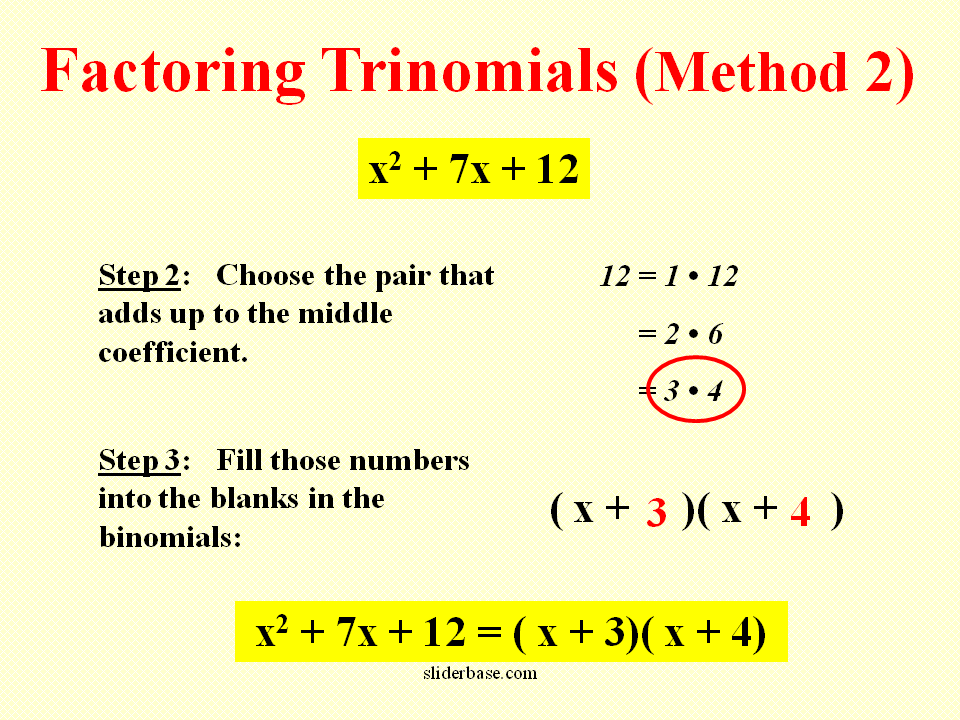 Factoring Trinomials (Method 2)

$x^2 + 7x + 12$

Step 2: Choose the pair that adds up to the middle coefficient.

$12 = 1 \cdot 12$

$= 2 \cdot 6$

$= 3 \cdot 4$

Step 3: Fill those numbers into the blanks in the binomials:

$( x + 3 )( x + 4 )$

$x^2 + 7x + 12 = ( x + 3)( x + 4)$

sliderbase.com